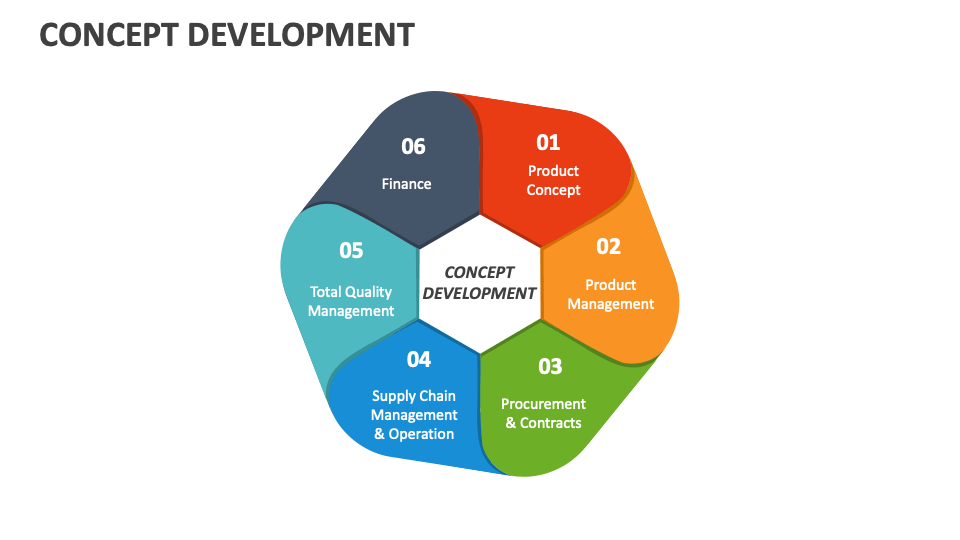 CONCEPT DEVELOPMENT

CONCEPT DEVELOPMENT

01
Product Concept

02
Product Management

03
Procurement & Contracts

04
Supply Chain Management & Operation

05
Total Quality Management

06
Finance